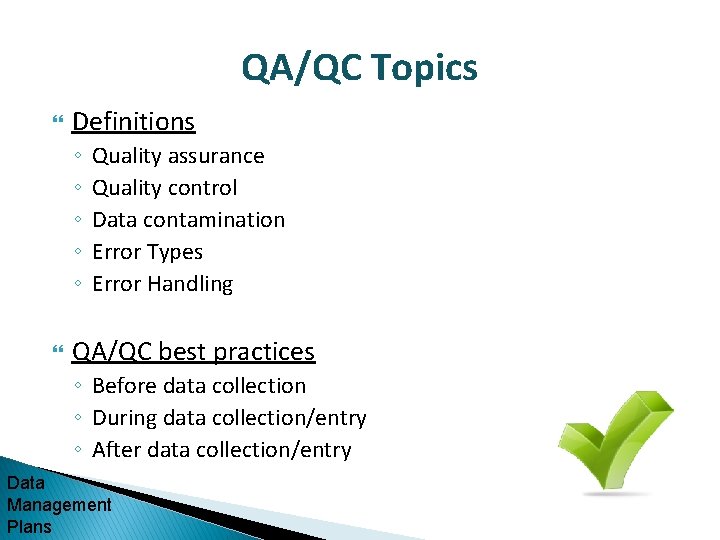 QA/QC Topics

Definitions
◦ Quality assurance
◦ Quality control
◦ Data contamination
◦ Error Types
◦ Error Handling

QA/QC best practices
◦ Before data collection
◦ During data collection/entry
◦ After data collection/entry

Data Management Plans